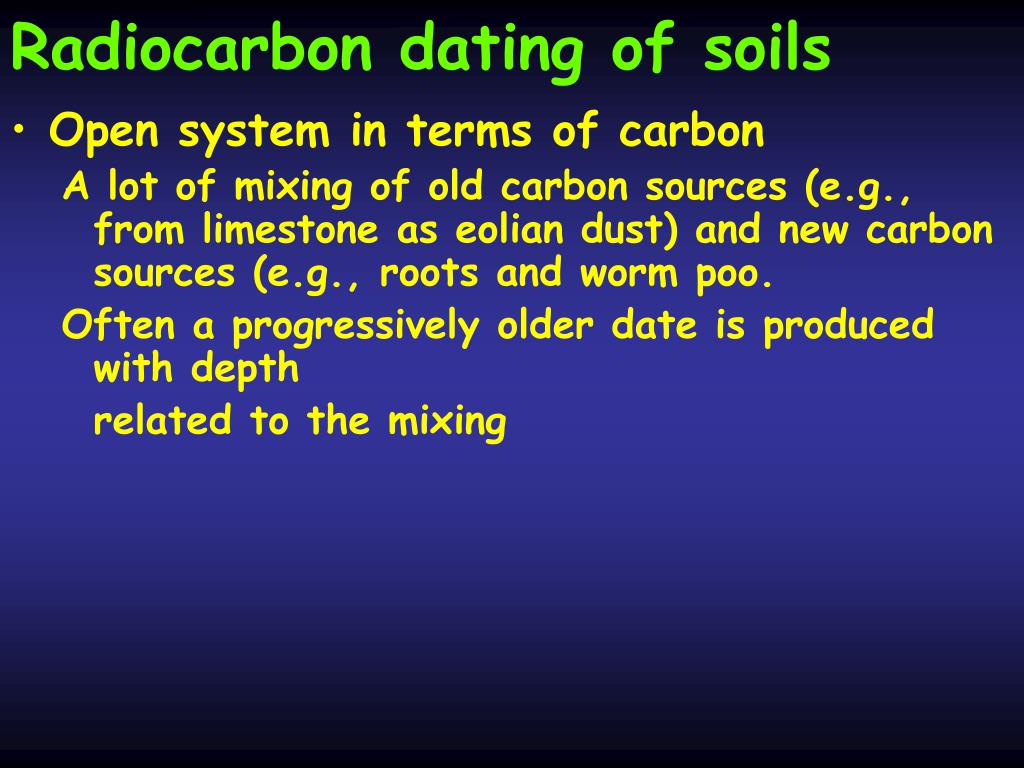 Radiocarbon dating of soils

• Open system in terms of carbon

A lot of mixing of old carbon sources (e.g., from limestone as eolian dust) and new carbon sources (e.g., roots and worm poo.

Often a progressively older date is produced with depth

related to the mixing